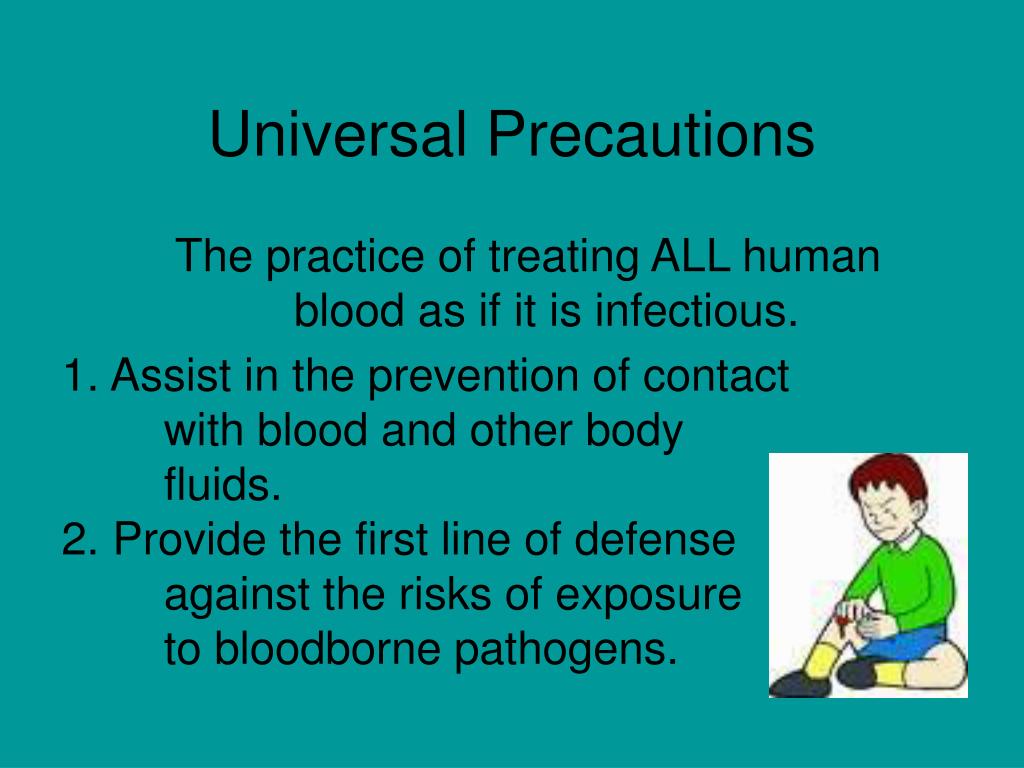 Universal Precautions

The practice of treating ALL human blood as if it is infectious.

1. Assist in the prevention of contact with blood and other body fluids.
2. Provide the first line of defense against the risks of exposure to bloodborne pathogens.